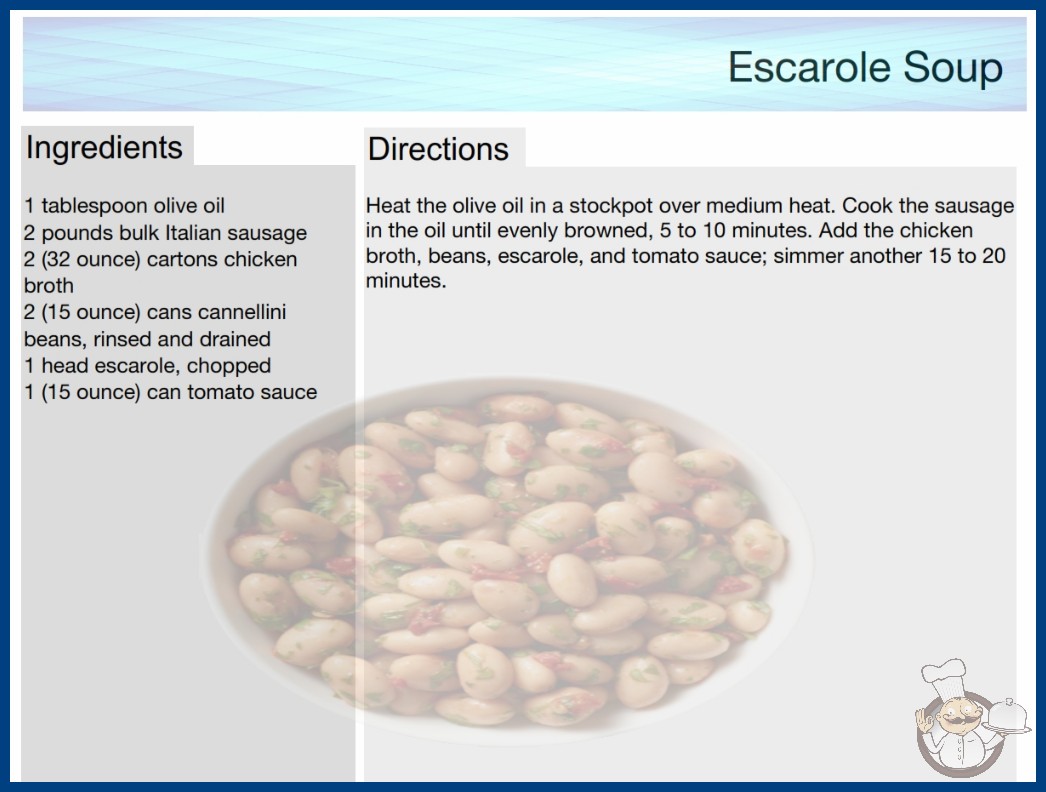 Escarole Soup

Ingredients

1 tablespoon olive oil
2 pounds bulk Italian sausage
2 (32 ounce) cartons chicken broth
2 (15 ounce) cans cannellini beans, rinsed and drained
1 head escarole, chopped
1 (15 ounce) can tomato sauce

Directions

Heat the olive oil in a stockpot over medium heat. Cook the sausage in the oil until evenly browned, 5 to 10 minutes. Add the chicken broth, beans, escarole, and tomato sauce; simmer another 15 to 20 minutes.